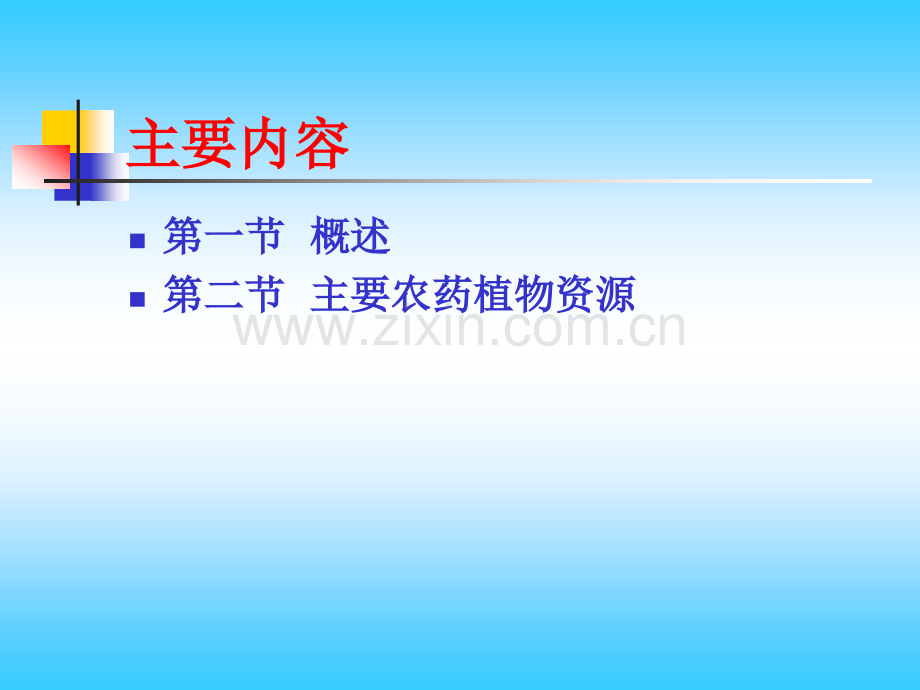 主要内容

• 第一节 概述
• 第二节 主要农药植物资源

www.zixin.com.cn